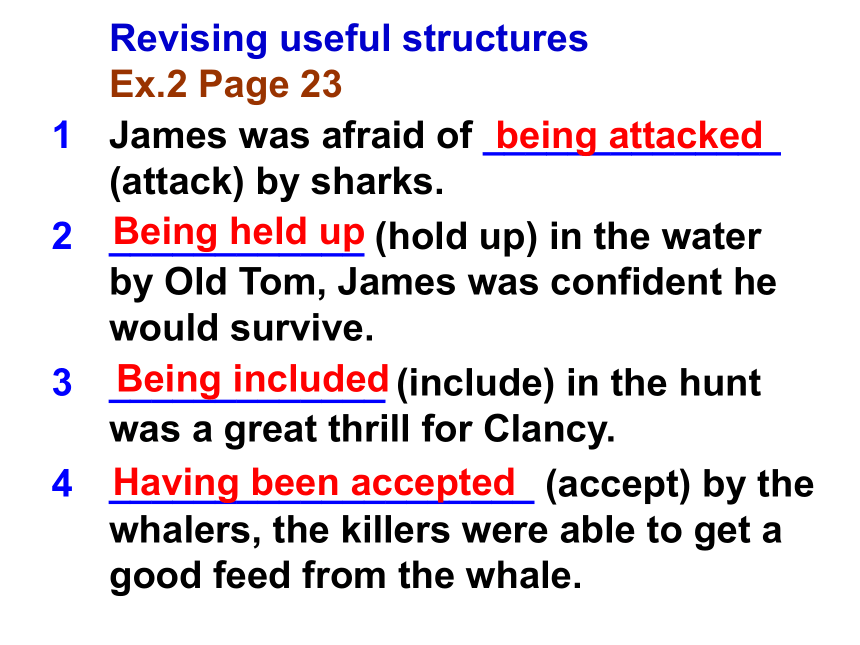 Revising useful structures
Ex.2 Page 23

1 James was afraid of being attacked (attack) by sharks.

2 Being held up (hold up) in the water by Old Tom, James was confident he would survive.

3 Being included (include) in the hunt was a great thrill for Clancy.

4 Having been accepted (accept) by the whalers, the killers were able to get a good feed from the whale.